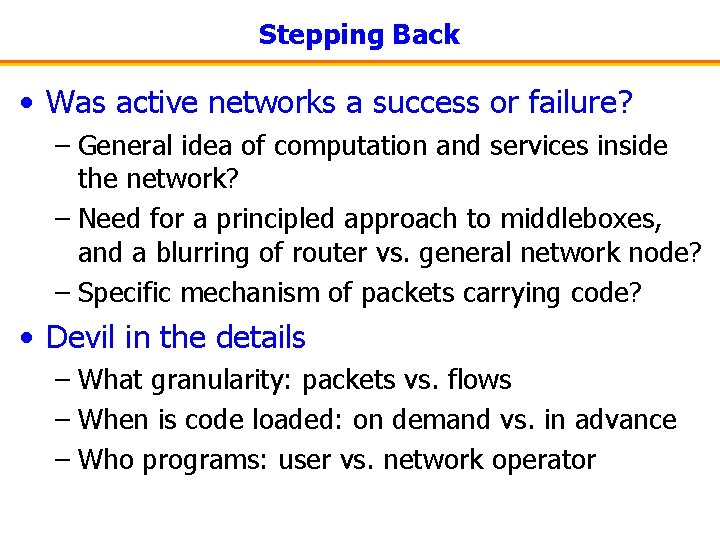 Stepping Back

• Was active networks a success or failure?
– General idea of computation and services inside the network?
– Need for a principled approach to middleboxes, and a blurring of router vs. general network node?
– Specific mechanism of packets carrying code?

• Devil in the details
– What granularity: packets vs. flows
– When is code loaded: on demand vs. in advance
– Who programs: user vs. network operator